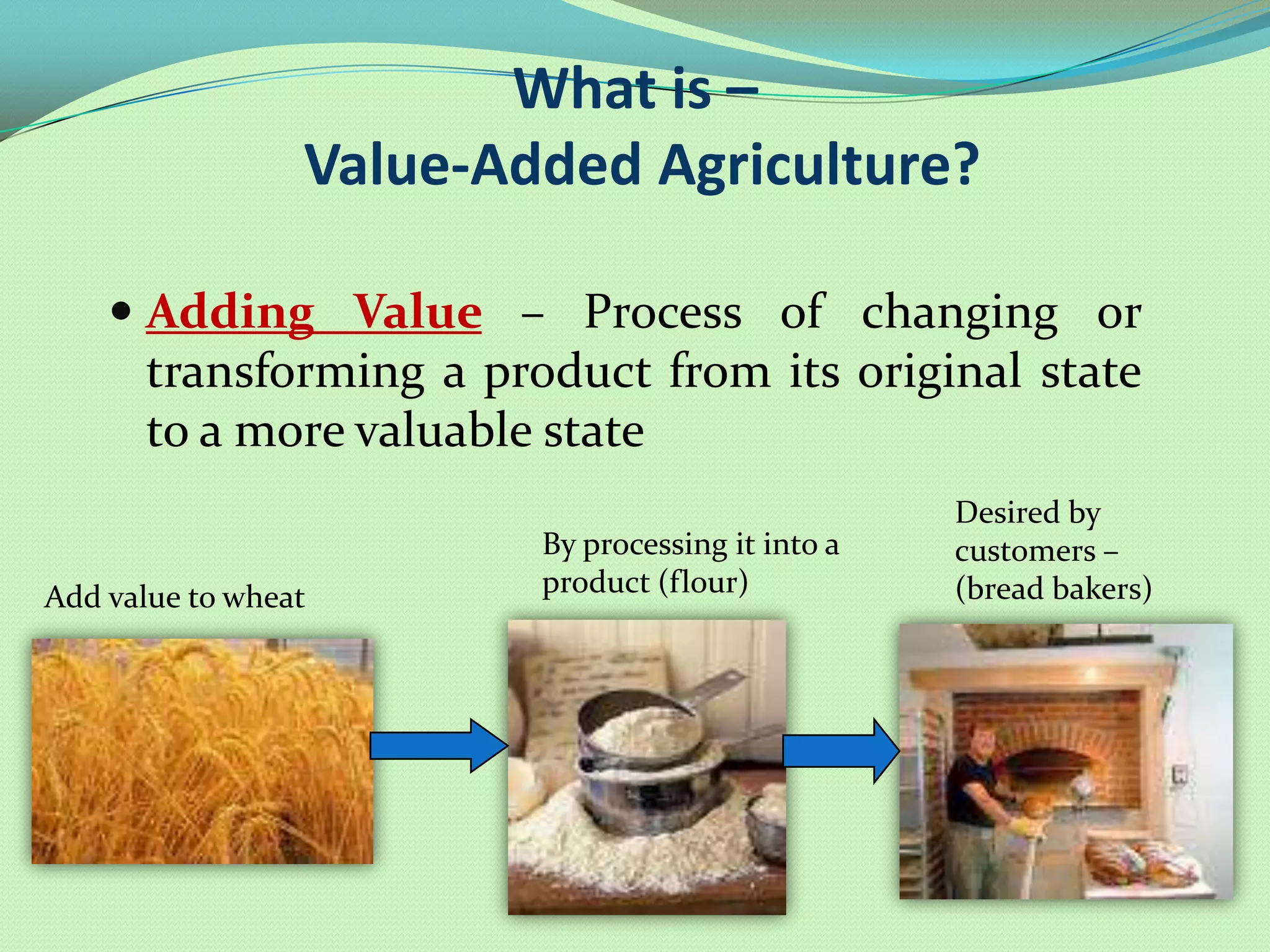 What is –
Value-Added Agriculture?

• Adding Value – Process of changing or transforming a product from its original state to a more valuable state

Add value to wheat

By processing it into a product (flour)

Desired by customers – (bread bakers)